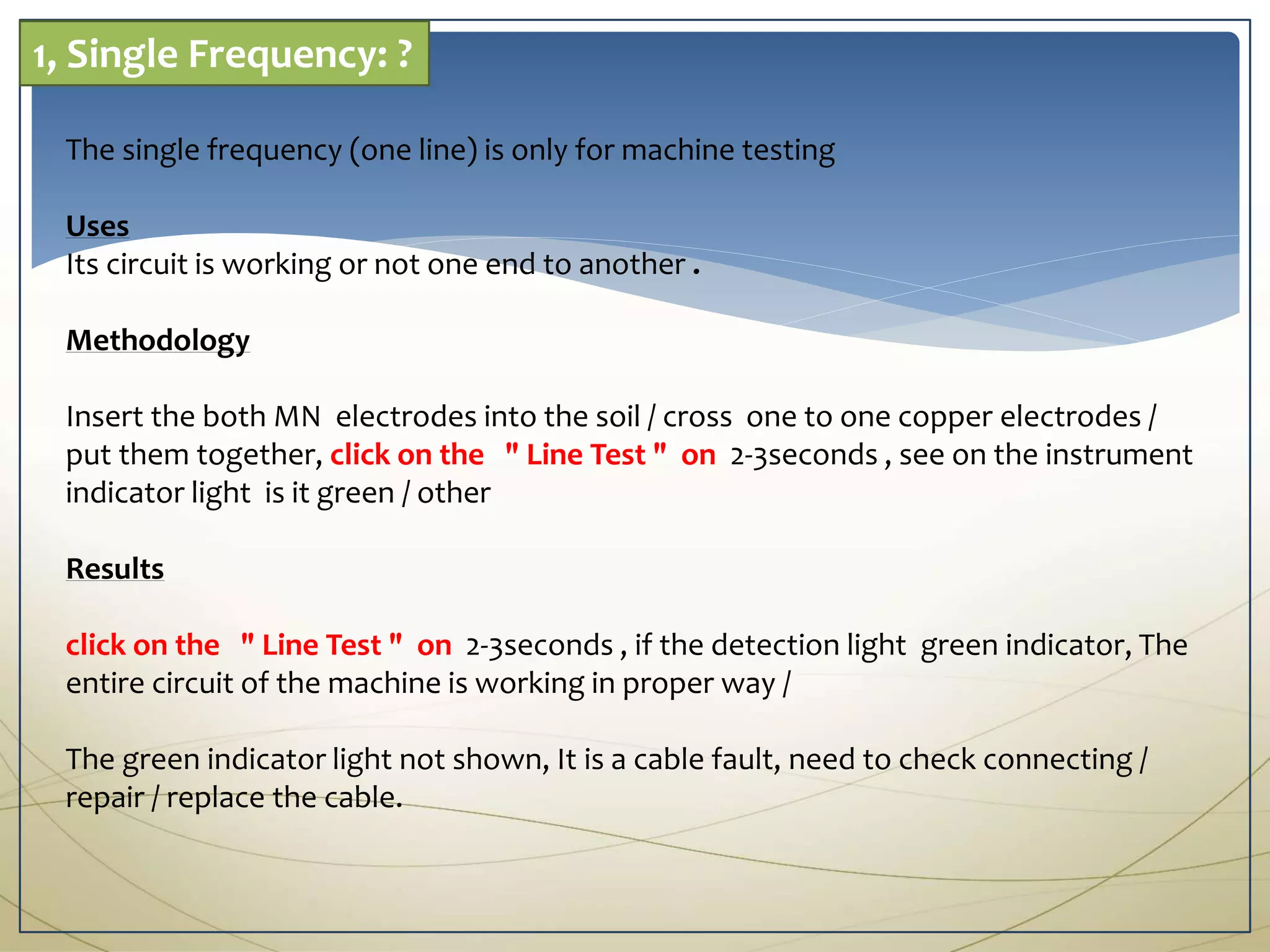 1, Single Frequency: ?

The single frequency (one line) is only for machine testing

Uses
Its circuit is working or not one end to another .

Methodology

Insert the both MN electrodes into the soil / cross one to one copper electrodes / put them together, click on the " Line Test " on 2-3seconds , see on the instrument indicator light is it green / other

Results

click on the " Line Test " on 2-3seconds , if the detection light green indicator, The entire circuit of the machine is working in proper way /

The green indicator light not shown, It is a cable fault, need to check connecting / repair / replace the cable.